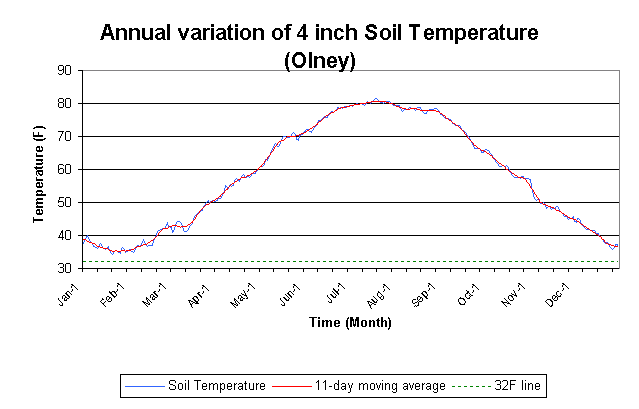 Annual variation of 4 inch Soil Temperature (Olney)

Temperature (F)

90
80
70
60
50
40
30

Jan-1 Feb-1 Mar-1 Apr-1 May-1 Jun-1 Jul-1 Aug-1 Sep-1 Oct-1 Nov-1 Dec-1

Time (Month)

Soil Temperature
11-day moving average
32F line